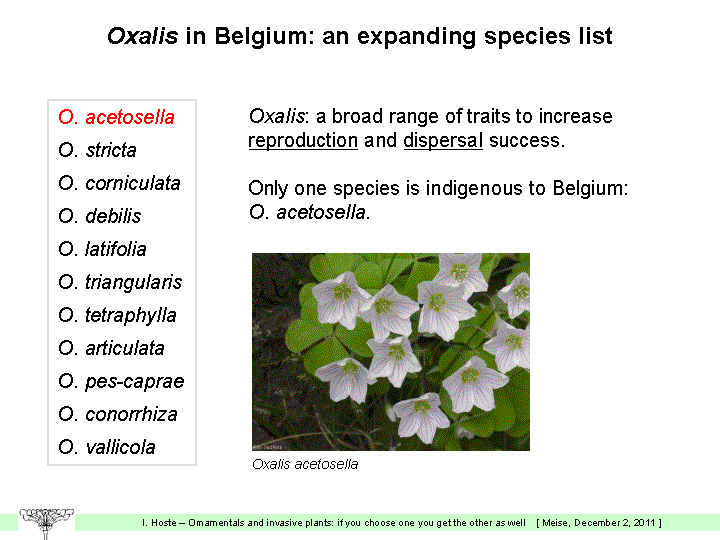 Oxalis in Belgium: an expanding species list

O. acetosella
O. stricta
O. corniculata
O. debilis
O. latifolia
O. triangularis
O. tetraphylla
O. articulata
O. pes-caprae
O. conorrhiza
O. vallicola

Oxalis: a broad range of traits to increase reproduction and dispersal success.

Only one species is indigenous to Belgium: O. acetosella.

Oxalis acetosella

I. Hoste – Ornamentals and invasive plants: if you choose one you get the other as well [ Meise, December 2, 2011 ]